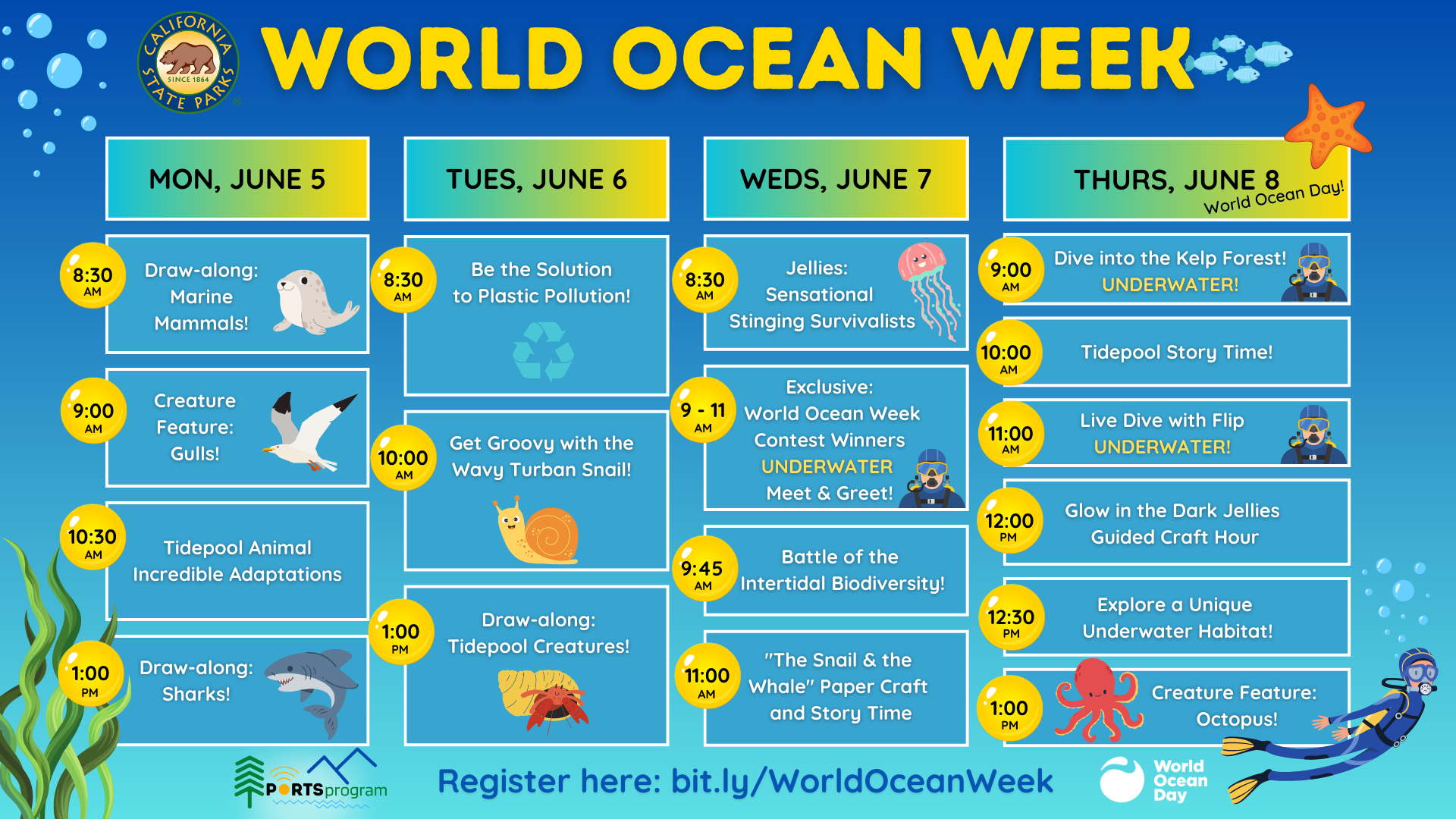 CALIFORNIA STATE PARKS SINCE 1864

WORLD OCEAN WEEK

MON, JUNE 5

8:30 AM Draw-along: Marine Mammals!

9:00 AM Creature Feature: Gulls!

10:30 AM Tidepool Animal Incredible Adaptations

1:00 PM Draw-along: Sharks!

TUES, JUNE 6

8:30 AM Be the Solution to Plastic Pollution!

10:00 AM Get Groovy with the Wavy Turban Snail!

1:00 PM Draw-along: Tidepool Creatures!

WEDS, JUNE 7

8:30 AM Jellies: Sensational Stinging Survivalists

9 - 11 AM Exclusive: World Ocean Week Contest Winners UNDERWATER Meet & Greet!

9:45 AM Battle of the Intertidal Biodiversity!

11:00 AM "The Snail & the Whale" Paper Craft and Story Time

THURS, JUNE 8
World Ocean Day!

9:00 AM Dive into the Kelp Forest! UNDERWATER!

10:00 AM Tidepool Story Time!

11:00 AM Live Dive with Flip UNDERWATER!

12:00 PM Glow in the Dark Jellies Guided Craft Hour

12:30 PM Explore a Unique Underwater Habitat!

1:00 PM Creature Feature: Octopus!

PORTSprogram

Register here: bit.ly/WorldOceanWeek

World Ocean Day